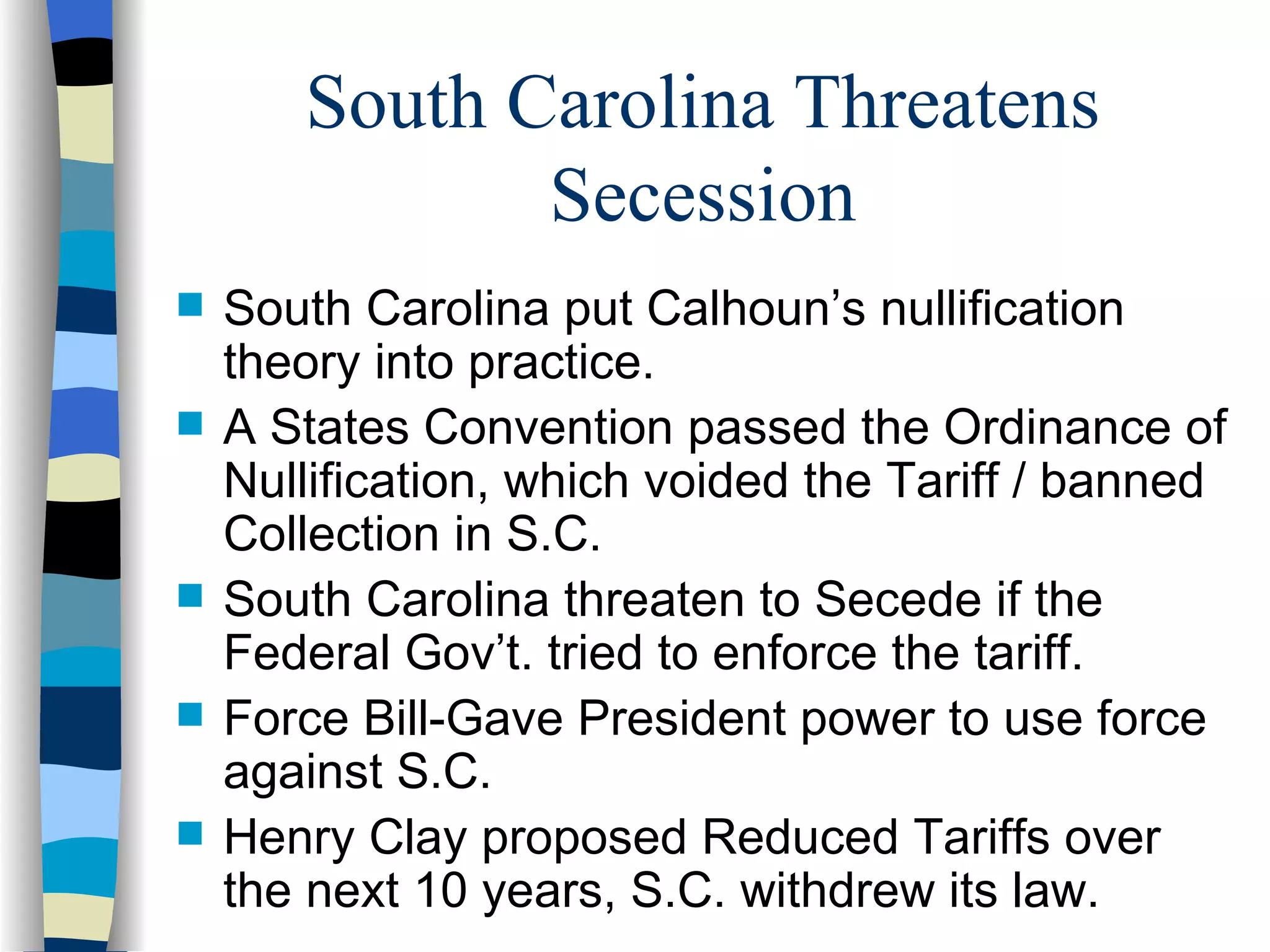 South Carolina Threatens Secession

South Carolina put Calhoun’s nullification theory into practice.

A States Convention passed the Ordinance of Nullification, which voided the Tariff / banned Collection in S.C.

South Carolina threaten to Secede if the Federal Gov’t. tried to enforce the tariff.

Force Bill-Gave President power to use force against S.C.

Henry Clay proposed Reduced Tariffs over the next 10 years, S.C. withdrew its law.